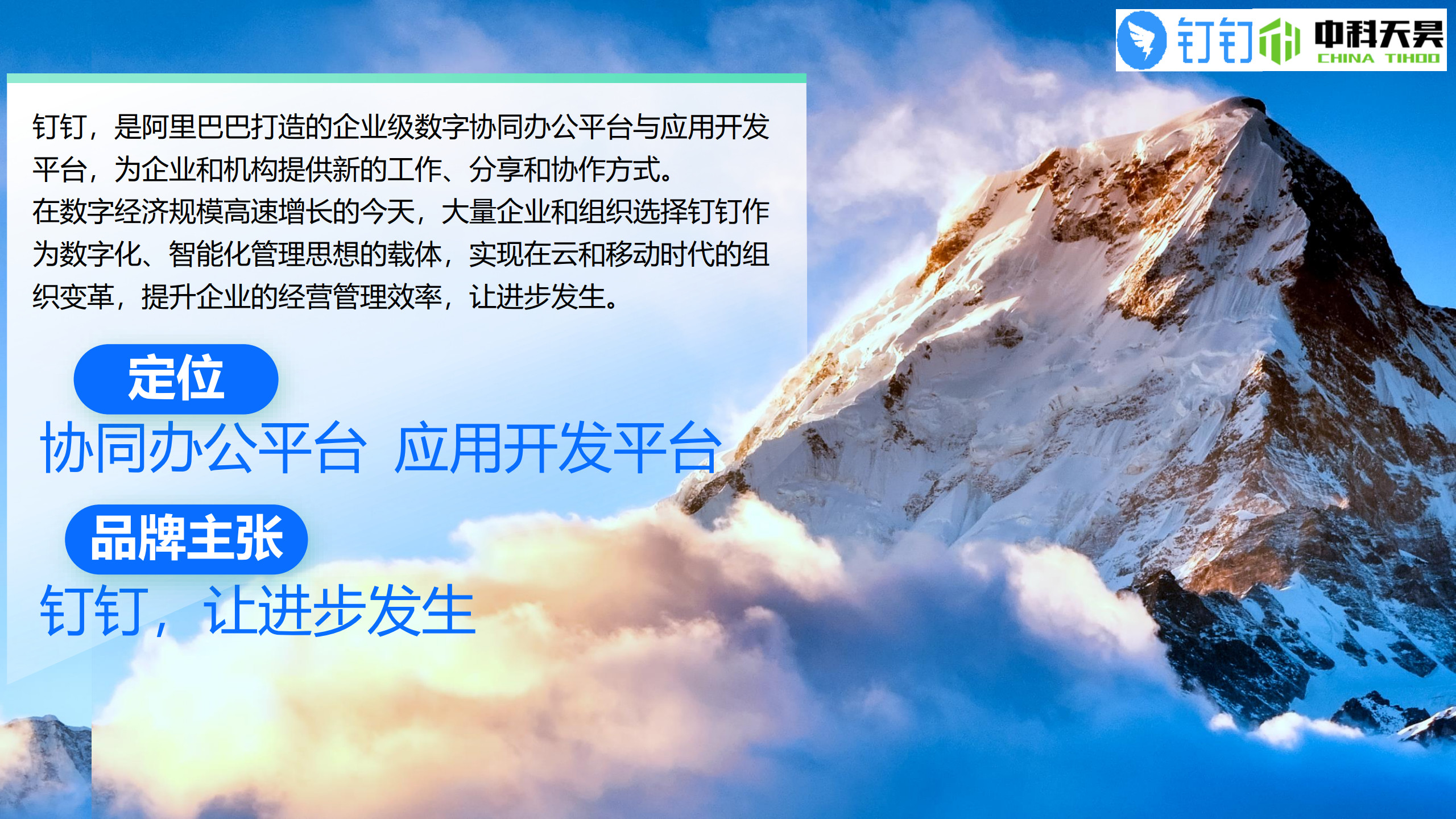 钉钉 中科天昊 CHINA TIHOO

钉钉，是阿里巴巴打造的企业级数字协同办公平台与应用开发平台，为企业和机构提供新的工作、分享和协作方式。
在数字经济规模高速增长的今天，大量企业和组织选择钉钉作为数字化、智能化管理思想的载体，实现在云和移动时代的组织变革，提升企业的经营管理效率，让进步发生。

定位

协同办公平台 应用开发平台

品牌主张

钉钉，让进步发生